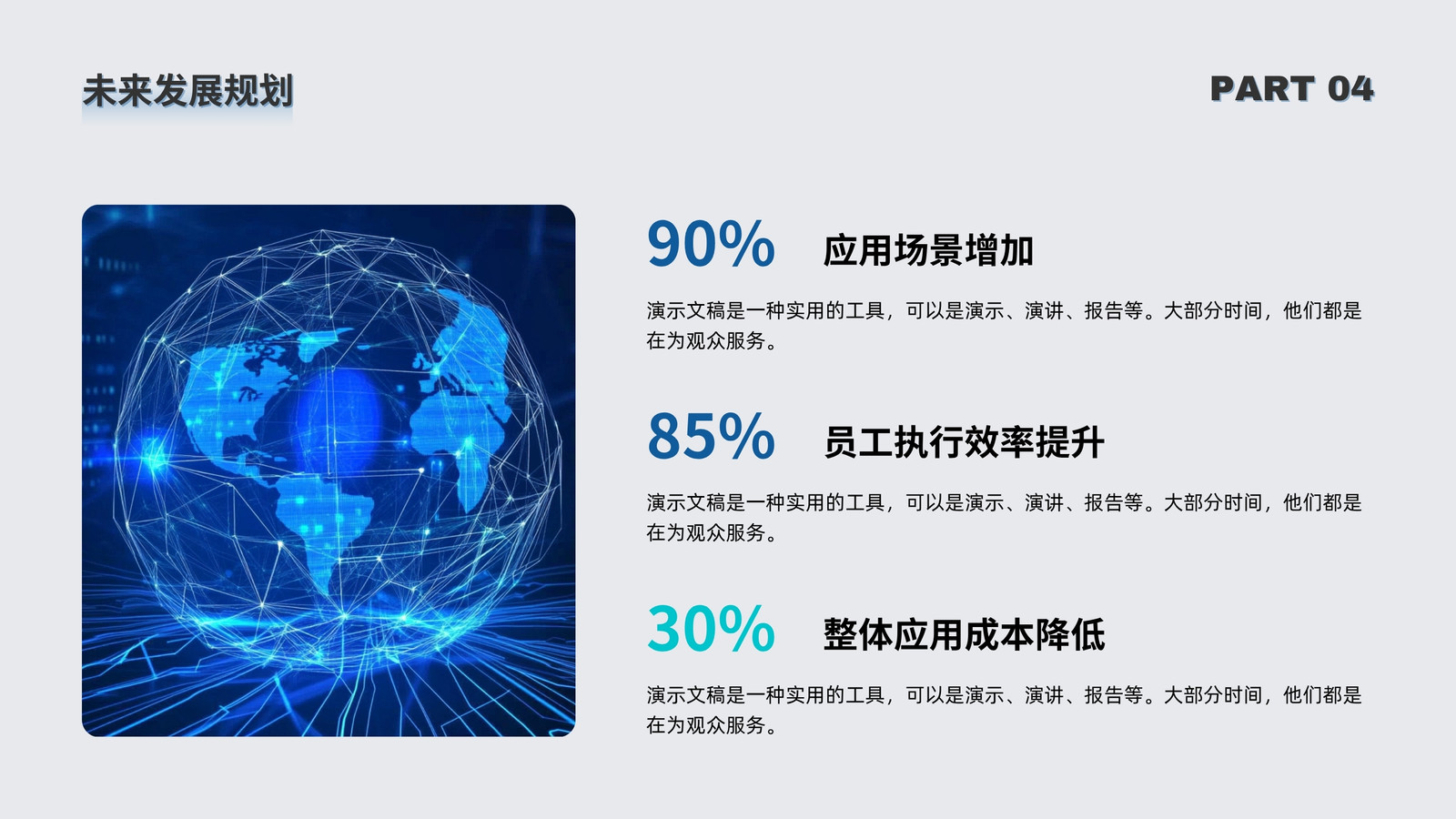 未来发展规划

PART 04

90% 应用场景增加

演示文稿是一种实用的工具，可以是演示、演讲、报告等。大部分时间，他们都是在为观众服务。

85% 员工执行效率提升

演示文稿是一种实用的工具，可以是演示、演讲、报告等。大部分时间，他们都是在为观众服务。

30% 整体应用成本降低

演示文稿是一种实用的工具，可以是演示、演讲、报告等。大部分时间，他们都是在为观众服务。